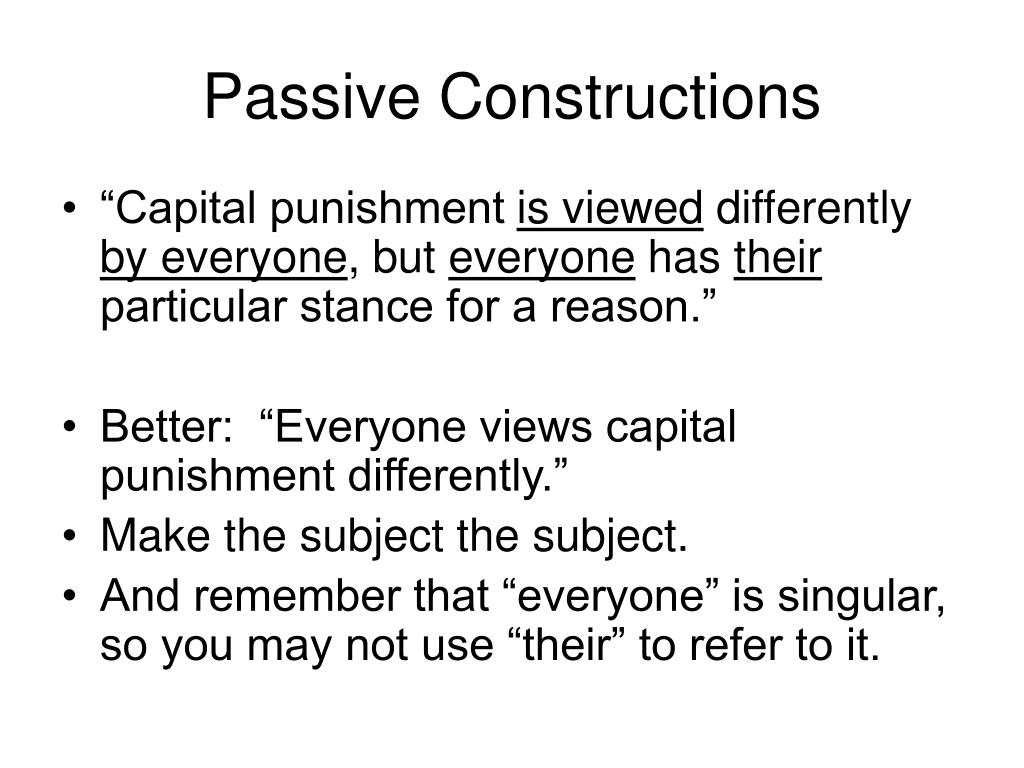 Passive Constructions

• “Capital punishment is viewed differently by everyone, but everyone has their particular stance for a reason.”

• Better: “Everyone views capital punishment differently.”
• Make the subject the subject.
• And remember that “everyone” is singular, so you may not use “their” to refer to it.